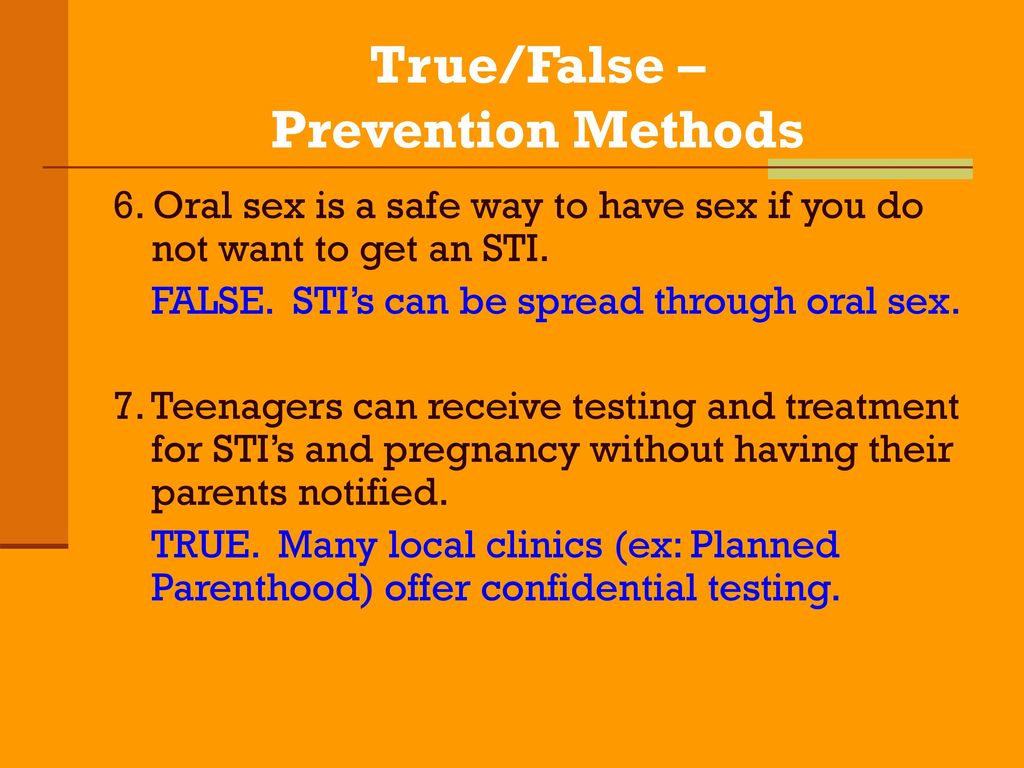 True/False – Prevention Methods

6. Oral sex is a safe way to have sex if you do not want to get an STI.

FALSE. STI’s can be spread through oral sex.

7. Teenagers can receive testing and treatment for STI’s and pregnancy without having their parents notified.

TRUE. Many local clinics (ex: Planned Parenthood) offer confidential testing.